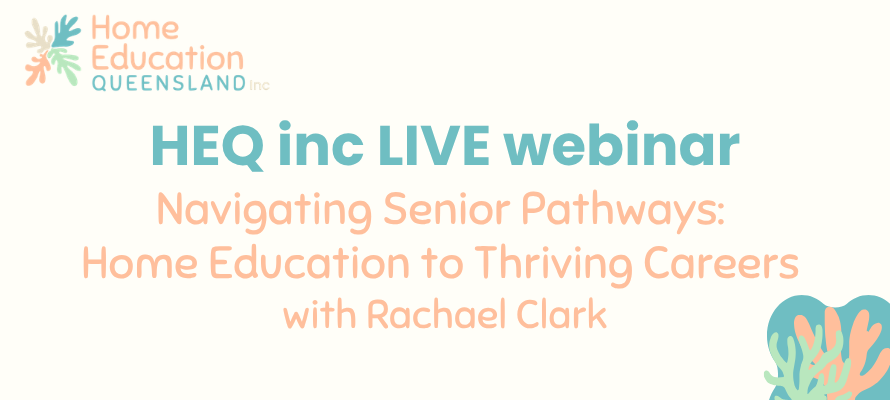 Home Education QUEENSLAND inc

HEQ inc LIVE webinar

Navigating Senior Pathways: Home Education to Thriving Careers with Rachael Clark